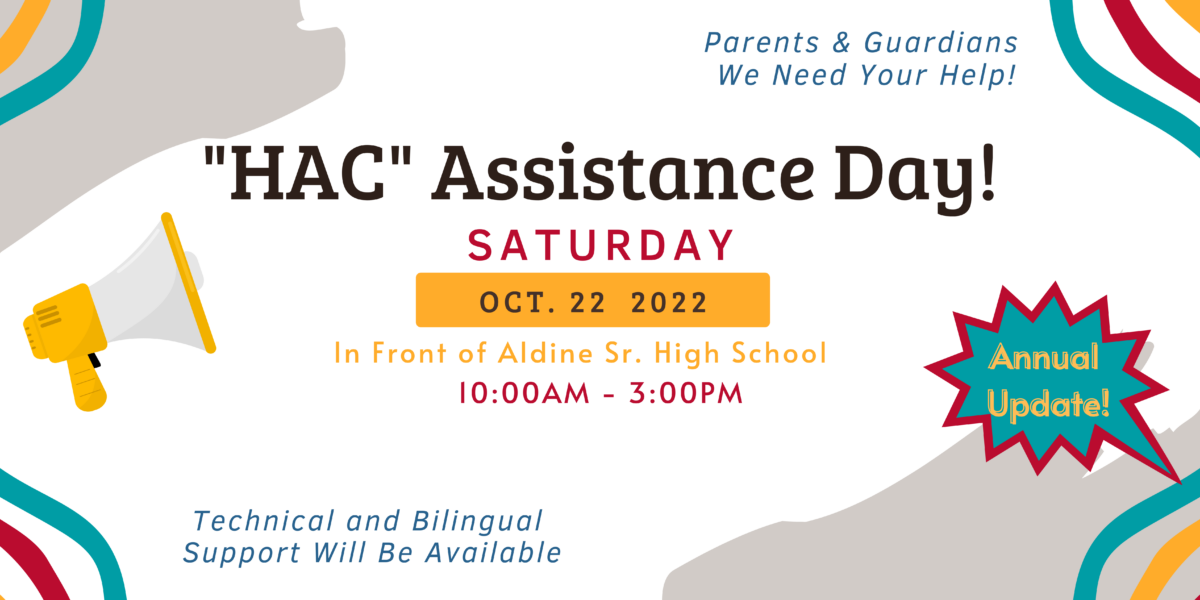 Parents & Guardians
We Need Your Help!

"HAC" Assistance Day!

SATURDAY

OCT. 22 2022

In Front of Aldine Sr. High School

10:00AM - 3:00PM

Annual Update!

Technical and Bilingual Support Will Be Available